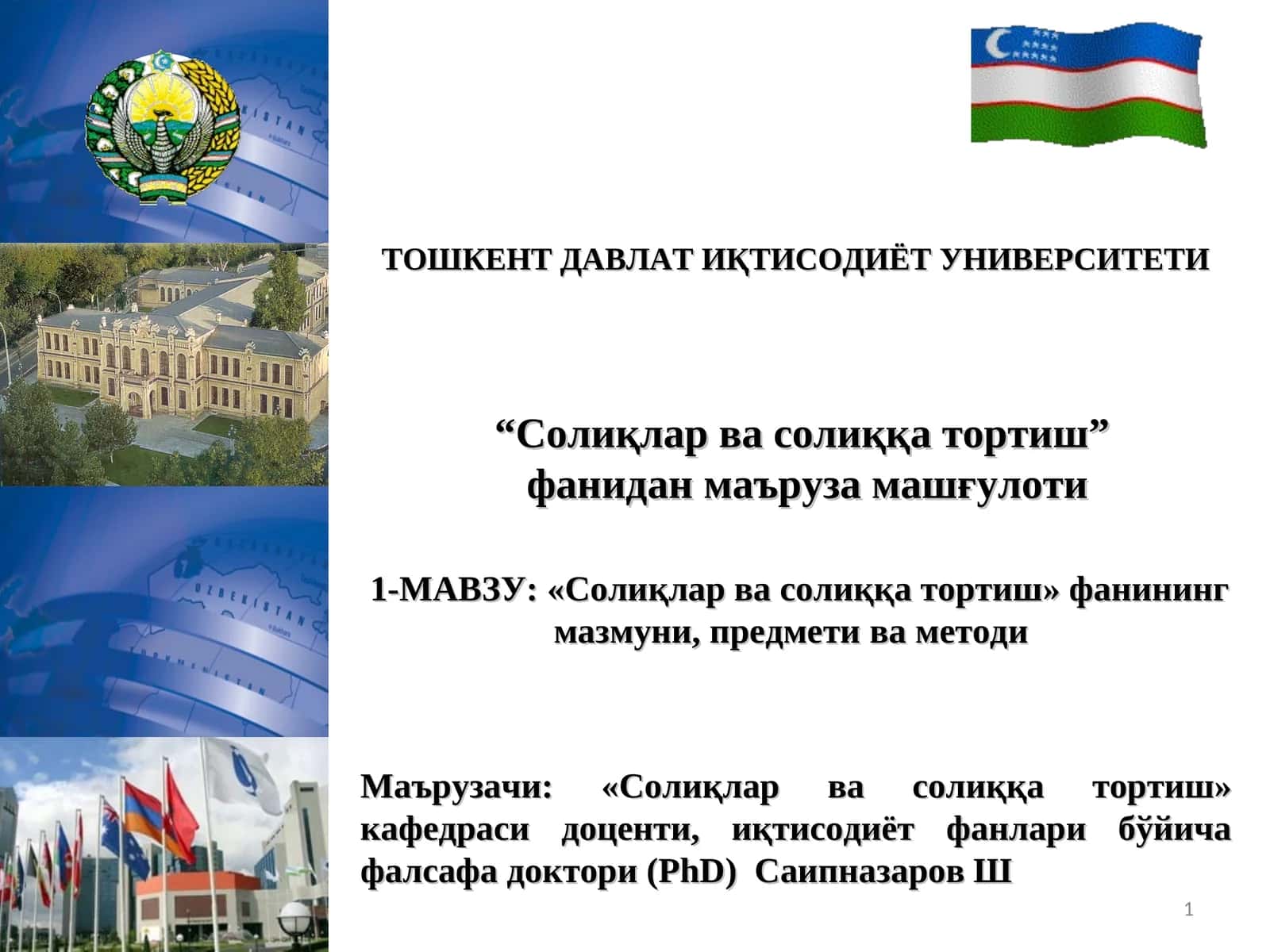 ТОШКЕНТ ДАВЛАТ ИҚТИСОДИЁТ УНИВЕРСИТЕТИ

“Солиқлар ва солиққа тортиш” фанидан маъруза машғулоти

1-МАВЗУ: «Солиқлар ва солиққа тортиш» фанининг мазмуни, предмети ва методи

Маърузачи: «Солиқлар ва солиққа тортиш» кафедраси доценти, иқтисодиёт фанлари бўйича фалсафа доктори (PhD) Саипназаров Ш

1